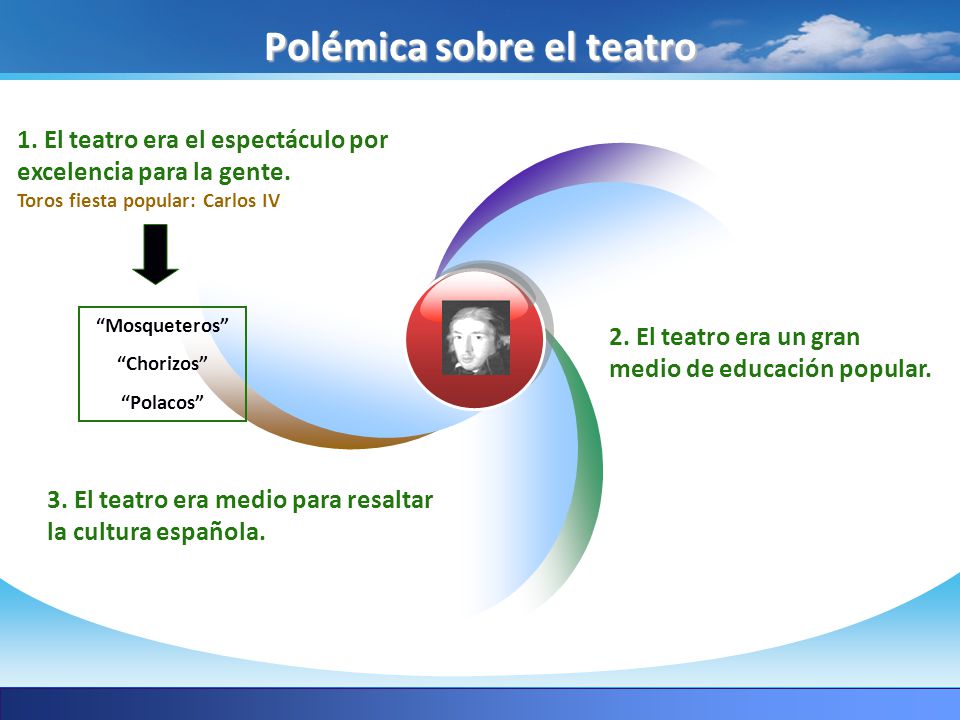 Polémica sobre el teatro

1. El teatro era el espectáculo por excelencia para la gente.
Toros fiesta popular: Carlos IV

“Mosqueteros”
“Chorizos”
“Polacos”

2. El teatro era un gran medio de educación popular.

3. El teatro era medio para resaltar la cultura española.